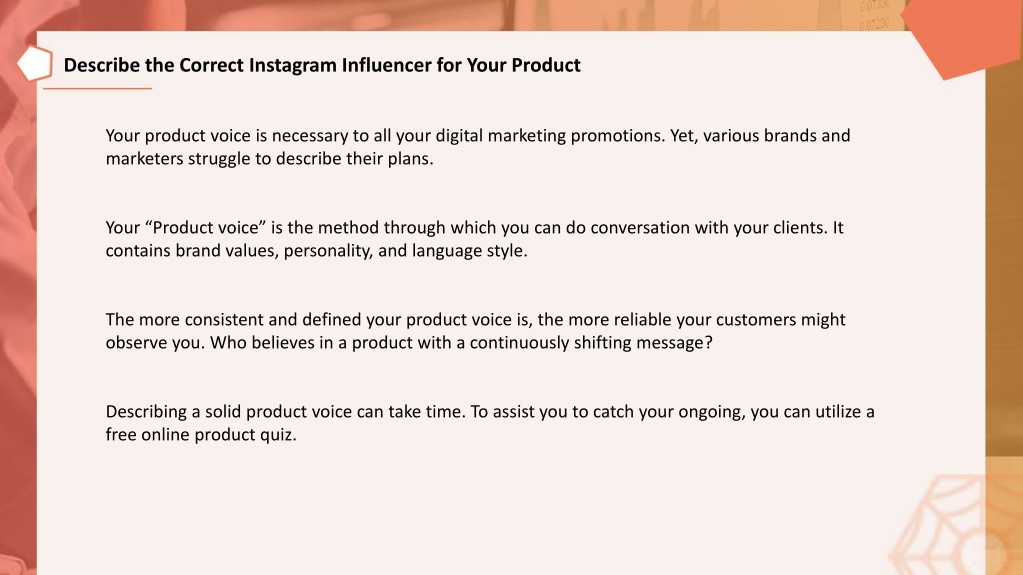 Describe the Correct Instagram Influencer for Your Product

Your product voice is necessary to all your digital marketing promotions. Yet, various brands and marketers struggle to describe their plans.

Your “Product voice” is the method through which you can do conversation with your clients. It contains brand values, personality, and language style.

The more consistent and defined your product voice is, the more reliable your customers might observe you. Who believes in a product with a continuously shifting message?

Describing a solid product voice can take time. To assist you to catch your ongoing, you can utilize a free online product quiz.